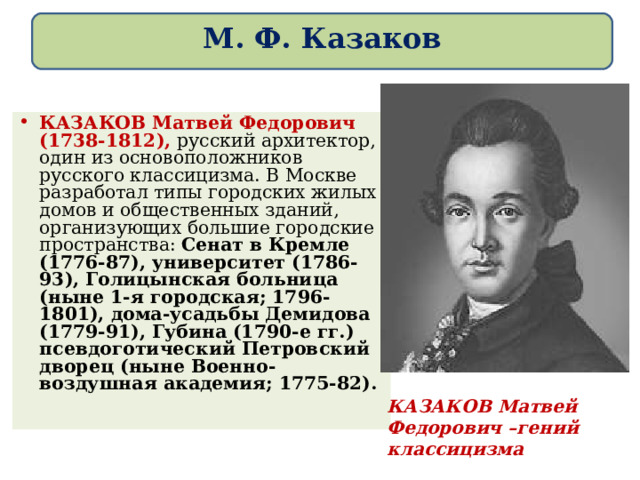 М. Ф. Казаков

• КАЗАКОВ Матвей Федорович (1738-1812), русский архитектор, один из основоположников русского классицизма. В Москве разработал типы городских жилых домов и общественных зданий, организующих большие городские пространства: Сенат в Кремле (1776-87), университет (1786-93), Голицынская больница (ныне 1-я городская; 1796-1801), дома-усадьбы Демидова (1779-91), Губина (1790-е гг.) псевдоготический Петровский дворец (ныне Военно-воздушная академия; 1775-82).

КАЗАКОВ Матвей Федорович –гений классицизма